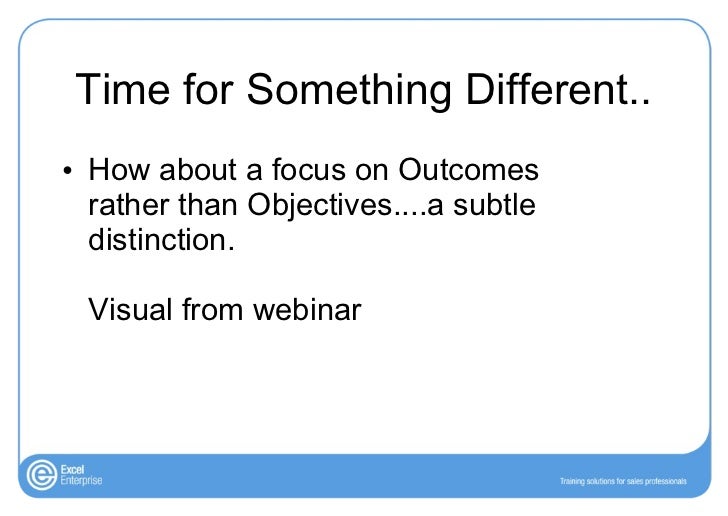 Time for Something Different..

• How about a focus on Outcomes rather than Objectives....a subtle distinction.

Visual from webinar

Excel Enterprise

Training solutions for sales professionals